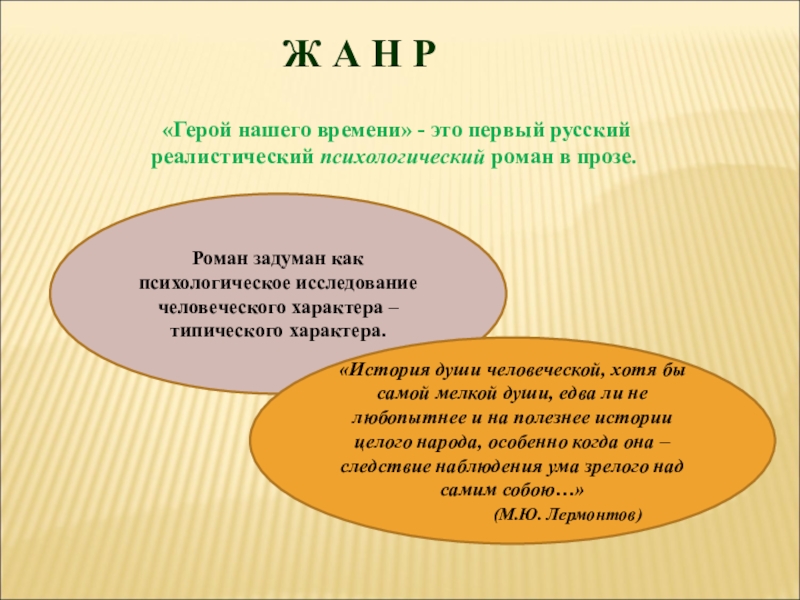 Ж А Н Р

«Герой нашего времени» - это первый русский реалистический психологический роман в прозе.

Роман задуман как психологическое исследование человеческого характера – типического характера.

«История души человеческой, хотя бы самой мелкой души, едва ли не любопытнее и на полезнее истории целого народа, особенно когда она – следствие наблюдения ума зрелого над самим собою…»
(М.Ю. Лермонтов)